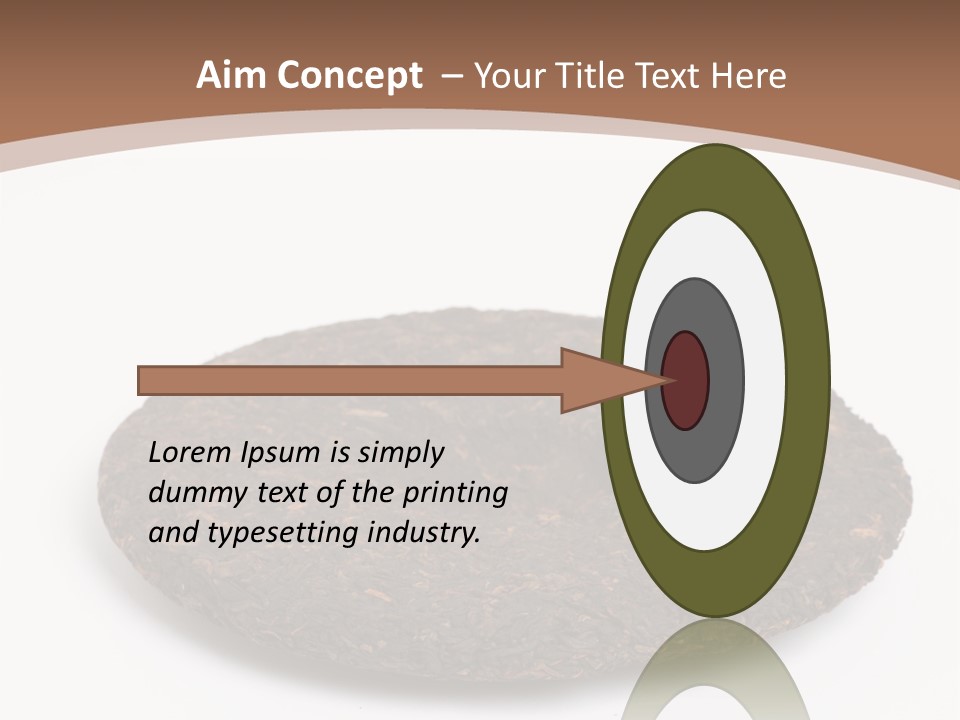 Aim Concept – Your Title Text Here

Lorem Ipsum is simply dummy text of the printing and typesetting industry.